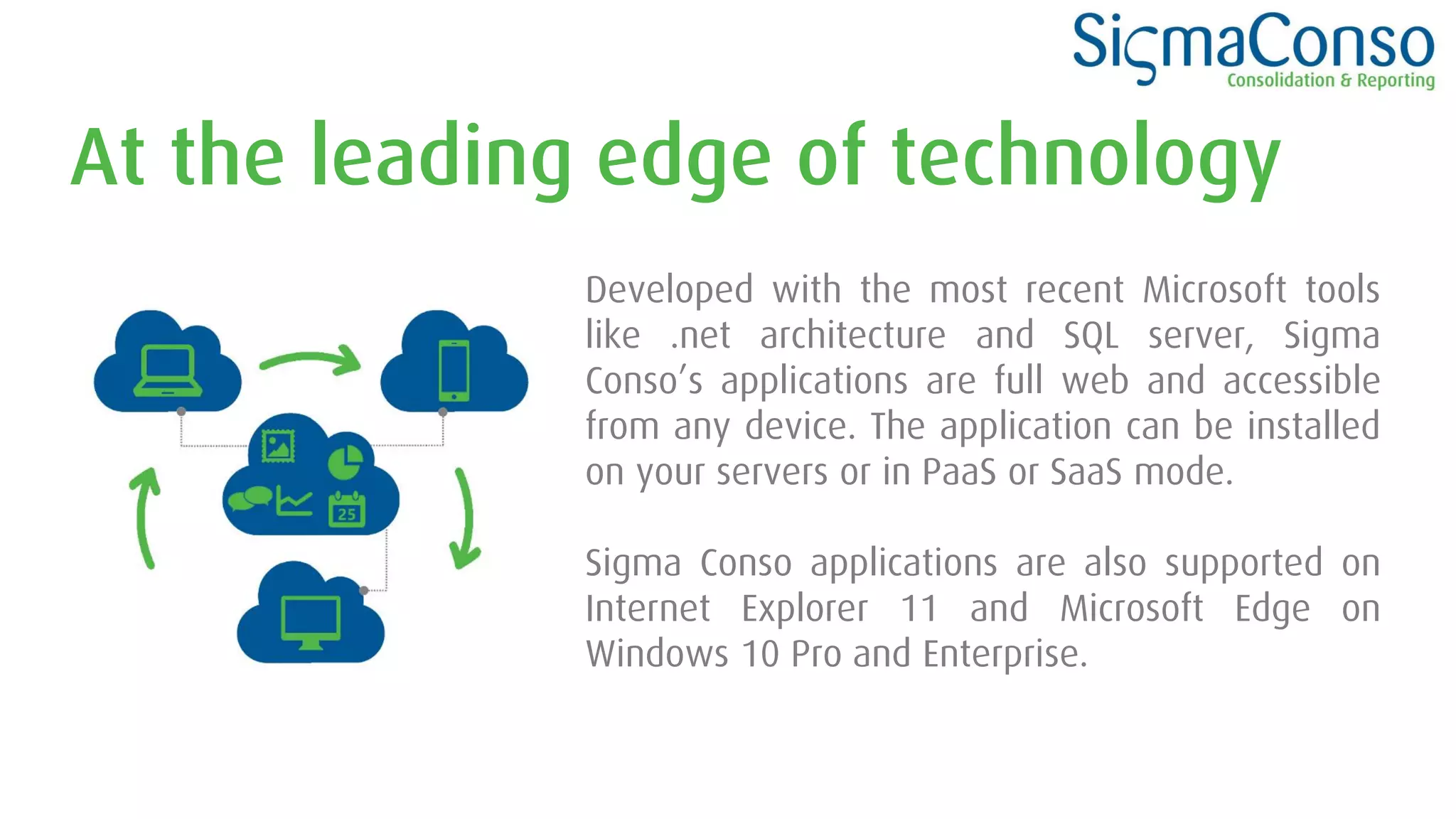 SigmaConso
Consolidation & Reporting

At the leading edge of technology

25

Developed with the most recent Microsoft tools like .net architecture and SQL server, Sigma Conso's applications are full web and accessible from any device. The application can be installed on your servers or in PaaS or SaaS mode.

Sigma Conso applications are also supported on Internet Explorer 11 and Microsoft Edge on Windows 10 Pro and Enterprise.